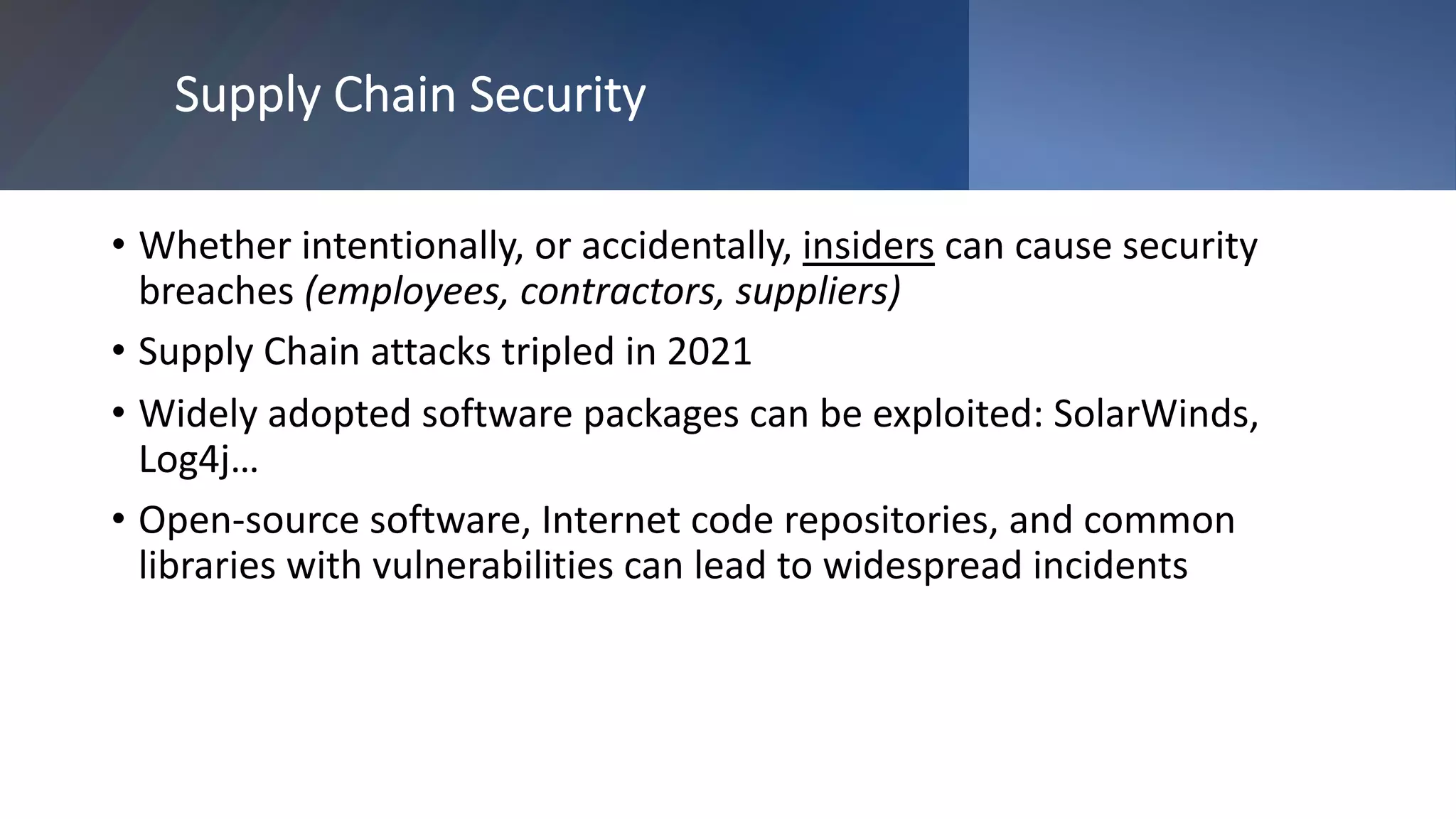 Supply Chain Security

• Whether intentionally, or accidentally, insiders can cause security breaches (employees, contractors, suppliers)

• Supply Chain attacks tripled in 2021

• Widely adopted software packages can be exploited: SolarWinds, Log4j…

• Open-source software, Internet code repositories, and common libraries with vulnerabilities can lead to widespread incidents